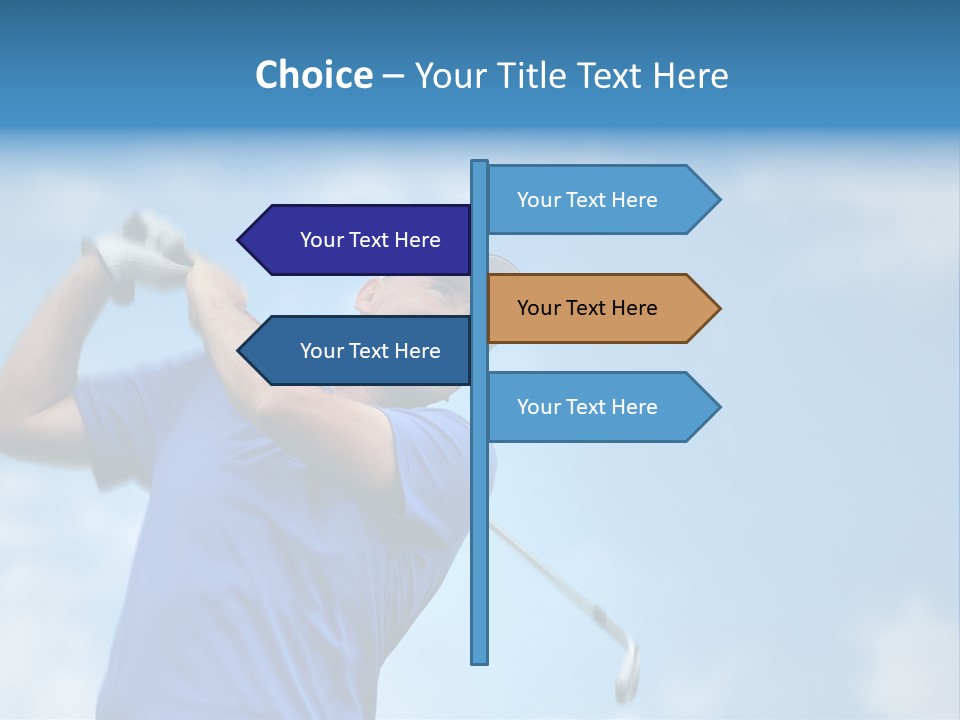 Choice – Your Title Text Here

Your Text Here

Your Text Here

Your Text Here

Your Text Here

Your Text Here